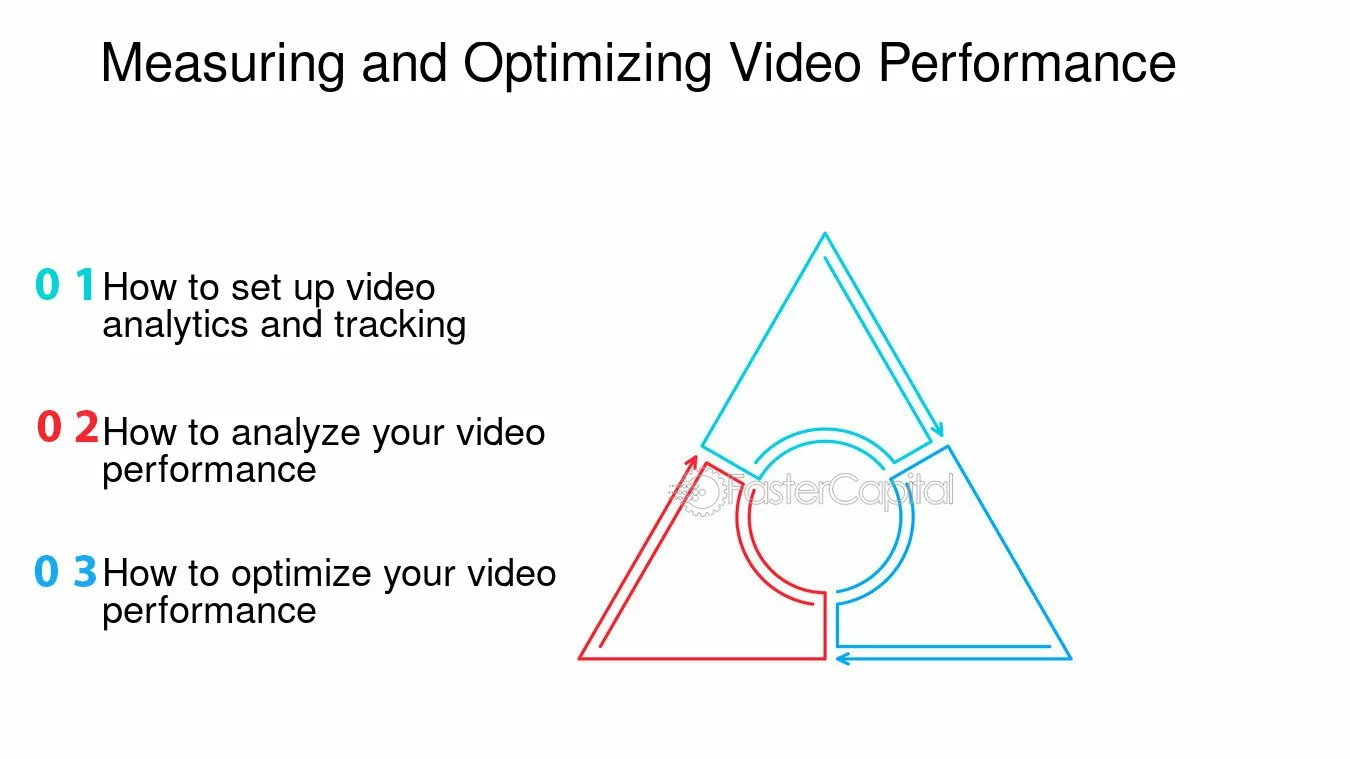 Measuring and Optimizing Video Performance

0 1 How to set up video analytics and tracking

0 2 How to analyze your video performance

0 3 How to optimize your video performance

FasterCapital